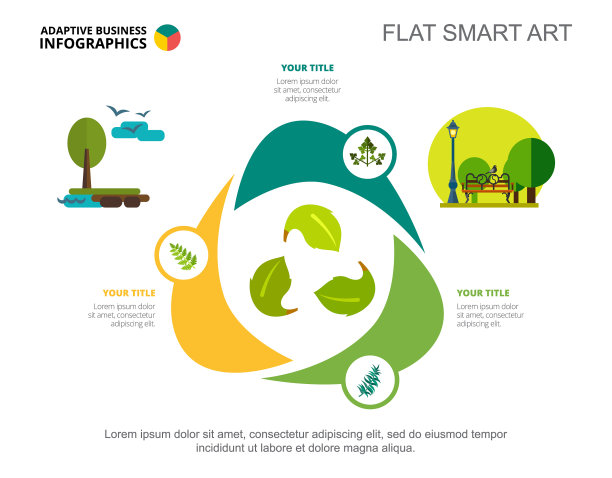 ADAPTIVE BUSINESS
INFOGRAPHICS

FLAT SMART ART

YOUR TITLE
Lorem ipsum dolor sit amet, consectetur adipiscing elit.

YOUR TITLE
Lorem ipsum dolor sit amet, consectetur adipiscing elit.

YOUR TITLE
Lorem ipsum dolor sit amet, consectetur adipiscing elit.

Lorem ipsum dolor sit amet, consectetur adipiscing elit, sed do eiusmod tempor incididunt ut labore et dolore magna aliqua.